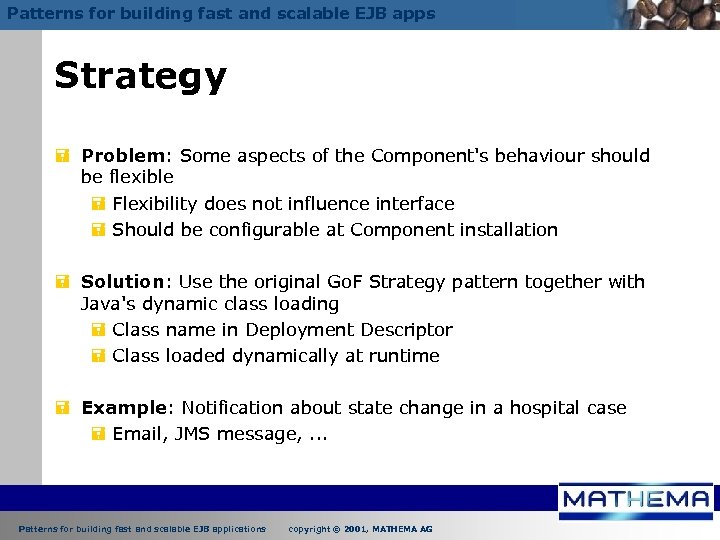 Patterns for building fast and scalable EJB apps

Strategy

Problem: Some aspects of the Component's behaviour should be flexible
Flexibility does not influence interface
Should be configurable at Component installation

Solution: Use the original GoF Strategy pattern together with Java's dynamic class loading
Class name in Deployment Descriptor
Class loaded dynamically at runtime

Example: Notification about state change in a hospital case
Email, JMS message, ...

MATHEMA

Patterns for building fast and scalable EJB applications copyright © 2001, MATHEMA AG